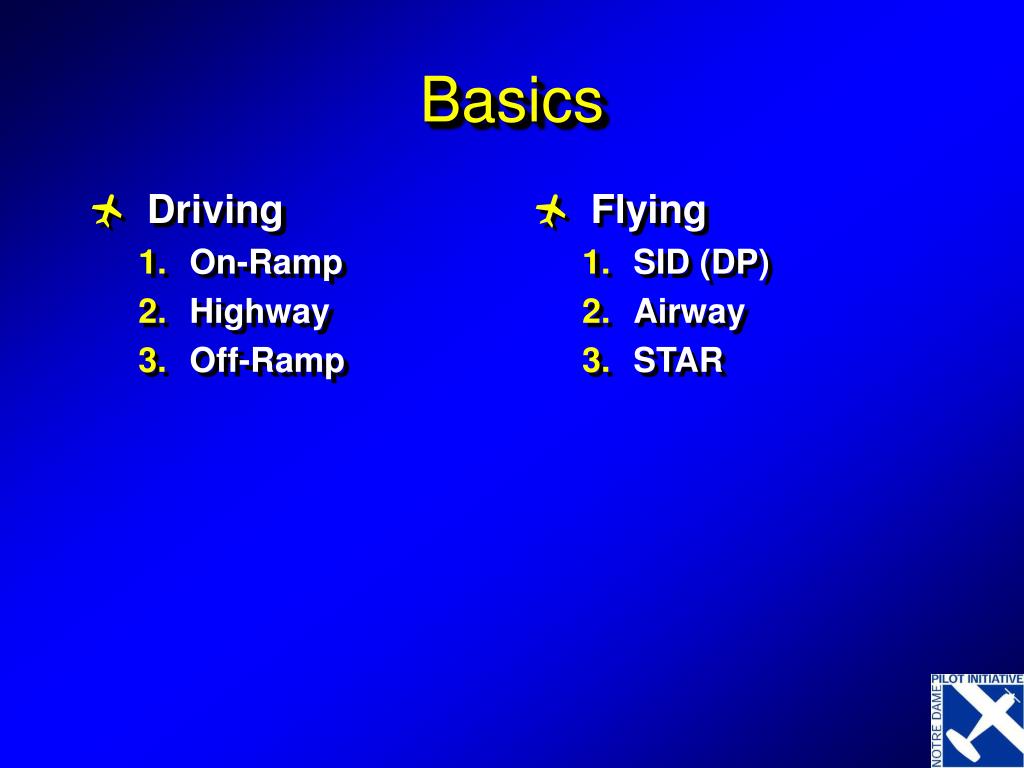 Basics

Driving
1. On-Ramp
2. Highway
3. Off-Ramp

Flying
1. SID (DP)
2. Airway
3. STAR

PILOT INITIATIVE
NOTRE DAME